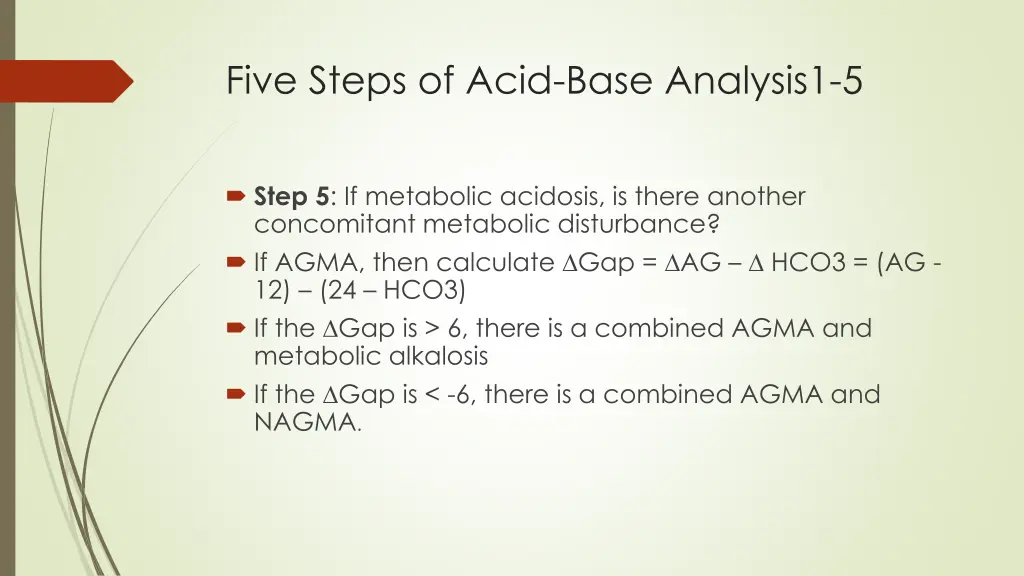 Five Steps of Acid-Base Analysis1-5

Step 5: If metabolic acidosis, is there another concomitant metabolic disturbance?

If AGMA, then calculate ∆Gap = ∆AG – ∆ HCO3 = (AG - 12) – (24 – HCO3)

If the ∆Gap is > 6, there is a combined AGMA and metabolic alkalosis

If the ∆Gap is < -6, there is a combined AGMA and NAGMA.